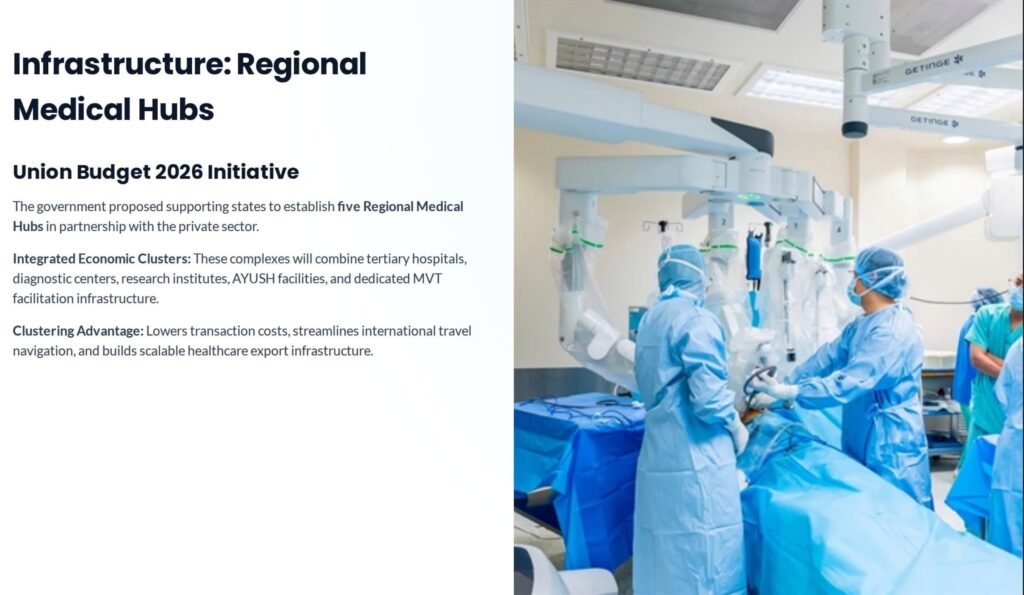 Infrastructure: Regional Medical Hubs

Union Budget 2026 Initiative

The government proposed supporting states to establish five Regional Medical Hubs in partnership with the private sector.

Integrated Economic Clusters: These complexes will combine tertiary hospitals, diagnostic centers, research institutes, AYUSH facilities, and dedicated MVT facilitation infrastructure.

Clustering Advantage: Lowers transaction costs, streamlines international travel navigation, and builds scalable healthcare export infrastructure.

GETINGE

GETINGE